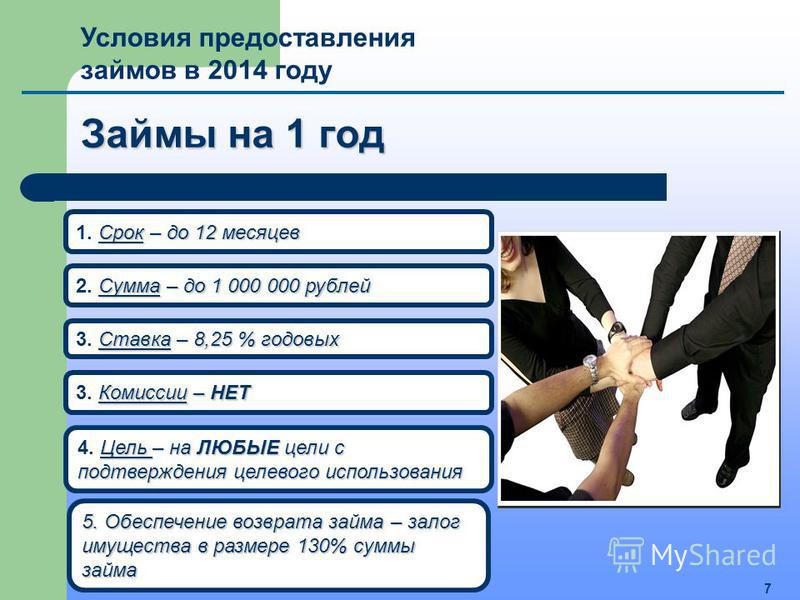 Условия предоставления займов в 2014 году

Займы на 1 год

1. Срок – до 12 месяцев

2. Сумма – до 1 000 000 рублей

3. Ставка – 8,25 % годовых

3. Комиссии – НЕТ

4. Цель – на ЛЮБЫЕ цели с подтверждения целевого использования

5. Обеспечение возврата займа – залог имущества в размере 130% суммы займа

MyShared

7